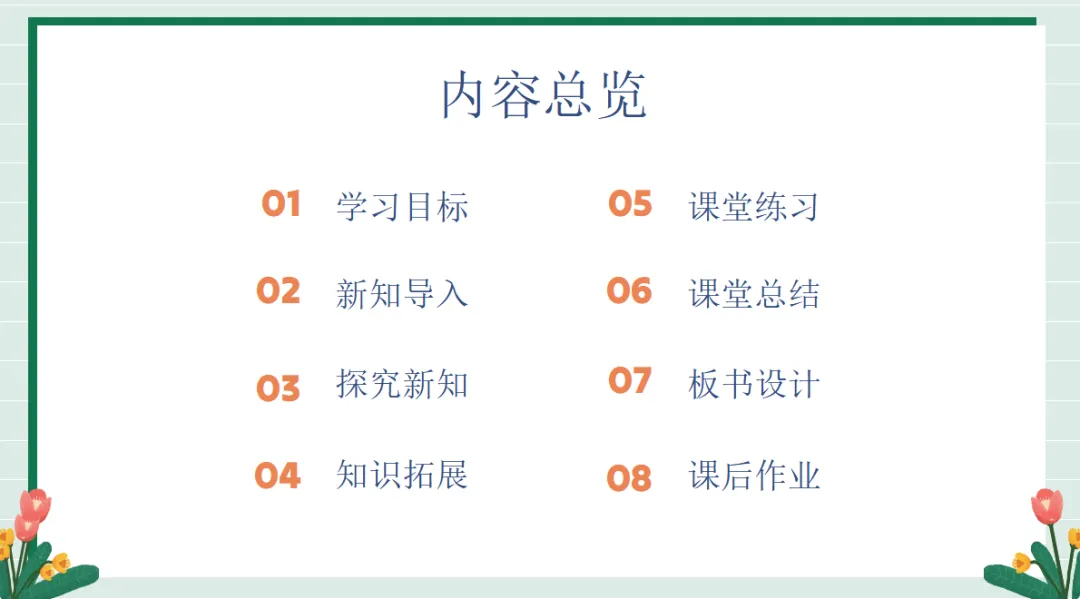 内容总览

01 学习目标

02 新知导入

03 探究新知

04 知识拓展

05 课堂练习

06 课堂总结

07 板书设计

08 课后作业